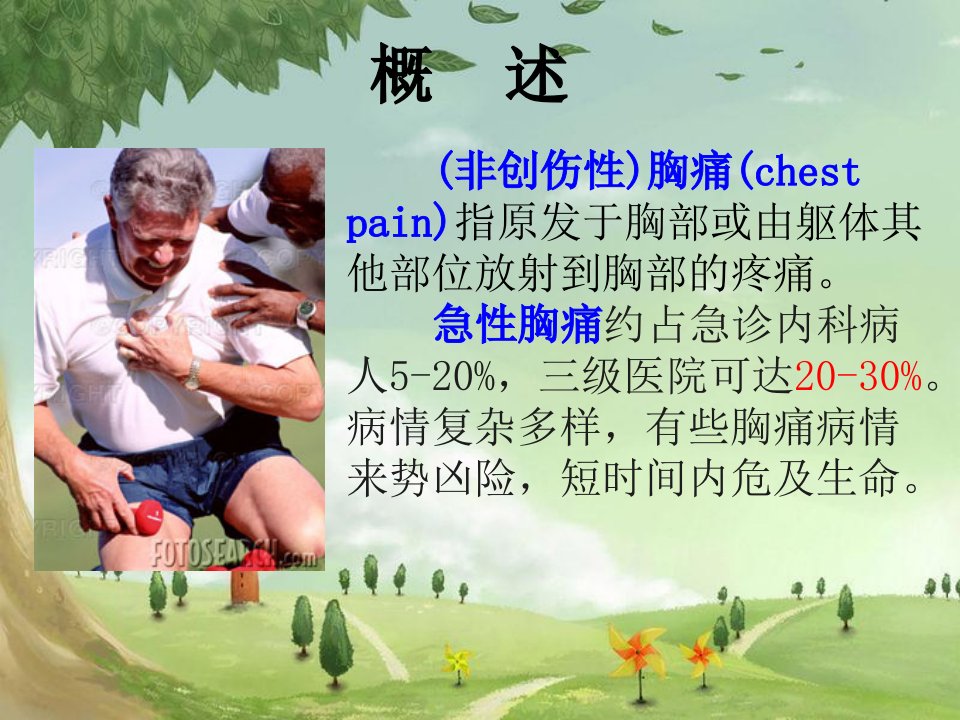 概　述

(非创伤性)胸痛(chest pain)指原发于胸部或由躯体其他部位放射到胸部的疼痛。

急性胸痛约占急诊内科病人5-20%，三级医院可达20-30%。病情复杂多样，有些胸痛病情来势凶险，短时间内危及生命。

FOTOSEARCH.com